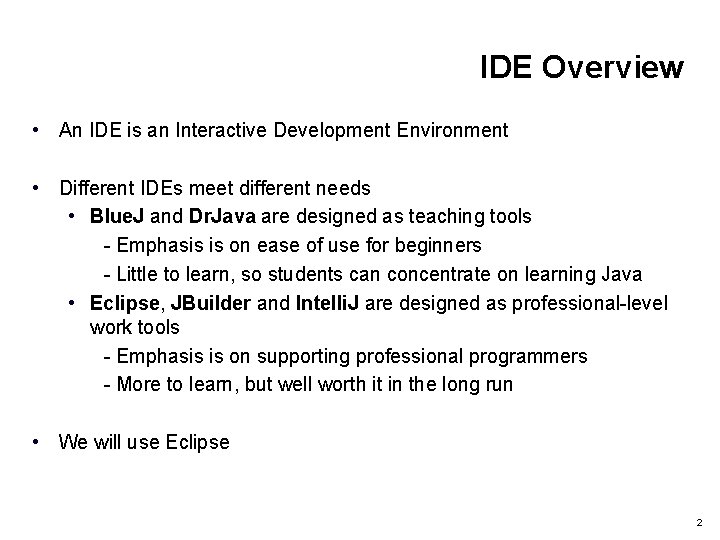 IDE Overview

• An IDE is an Interactive Development Environment

• Different IDEs meet different needs
  • BlueJ and DrJava are designed as teaching tools
    - Emphasis is on ease of use for beginners
    - Little to learn, so students can concentrate on learning Java
  • Eclipse, JBuilder and IntelliJ are designed as professional-level work tools
    - Emphasis is on supporting professional programmers
    - More to learn, but well worth it in the long run

• We will use Eclipse

2